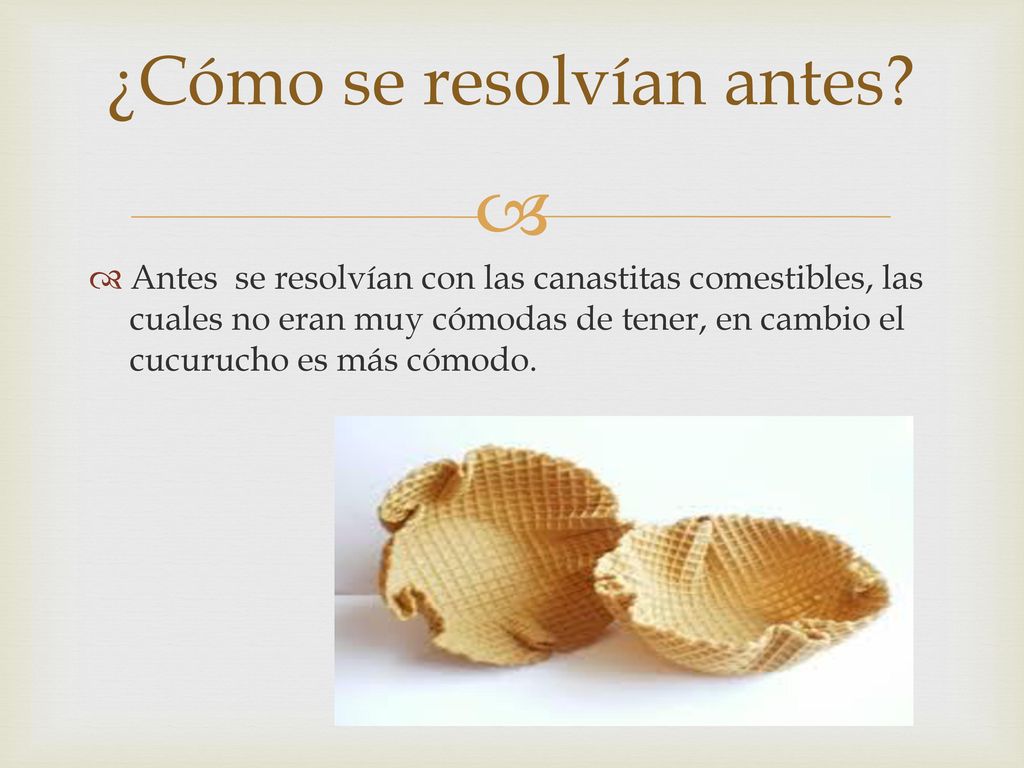 ¿Cómo se resolvían antes?

Antes se resolvían con las canastitas comestibles, las cuales no eran muy cómodas de tener, en cambio el cucurucho es más cómodo.